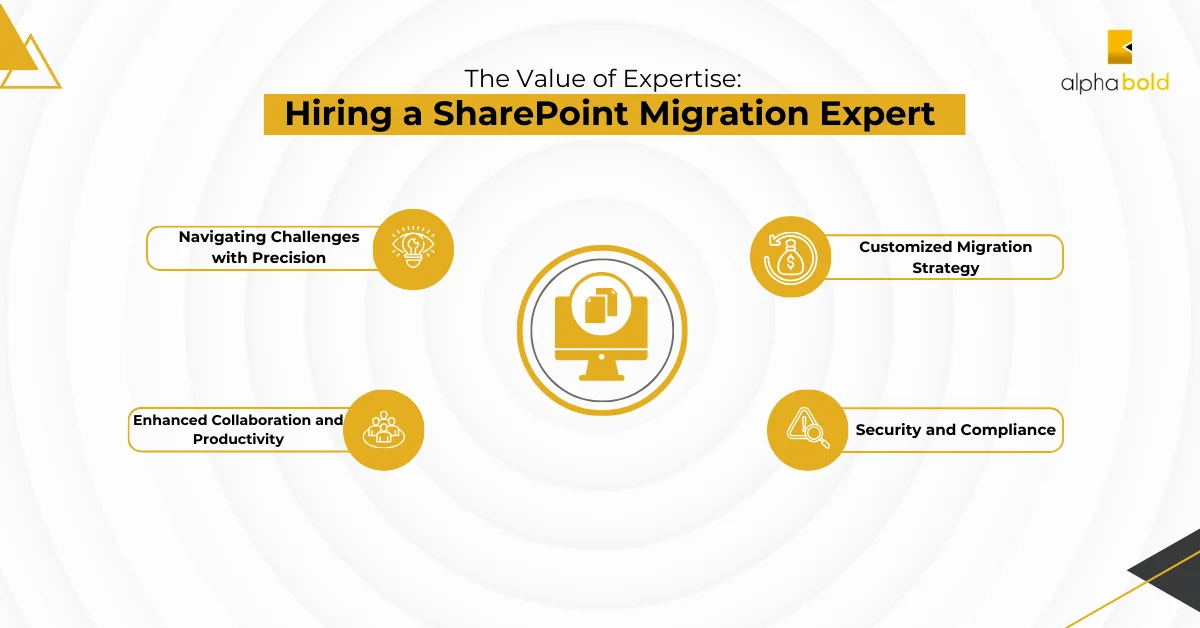 alphabold

The Value of Expertise:
Hiring a SharePoint Migration Expert

Navigating Challenges with Precision

Customized Migration Strategy

Enhanced Collaboration and Productivity

Security and Compliance